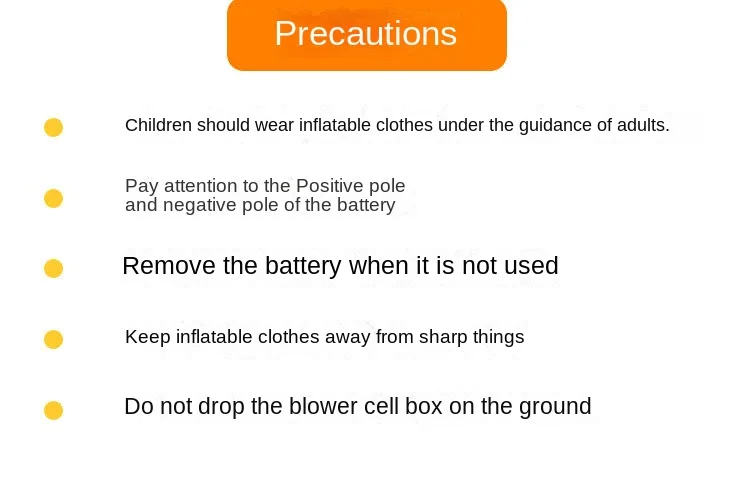 Precautions

Children should wear inflatable clothes under the guidance of adults.

Pay attention to the Positive pole and negative pole of the battery

Remove the battery when it is not used

Keep inflatable clothes away from sharp things

Do not drop the blower cell box on the ground